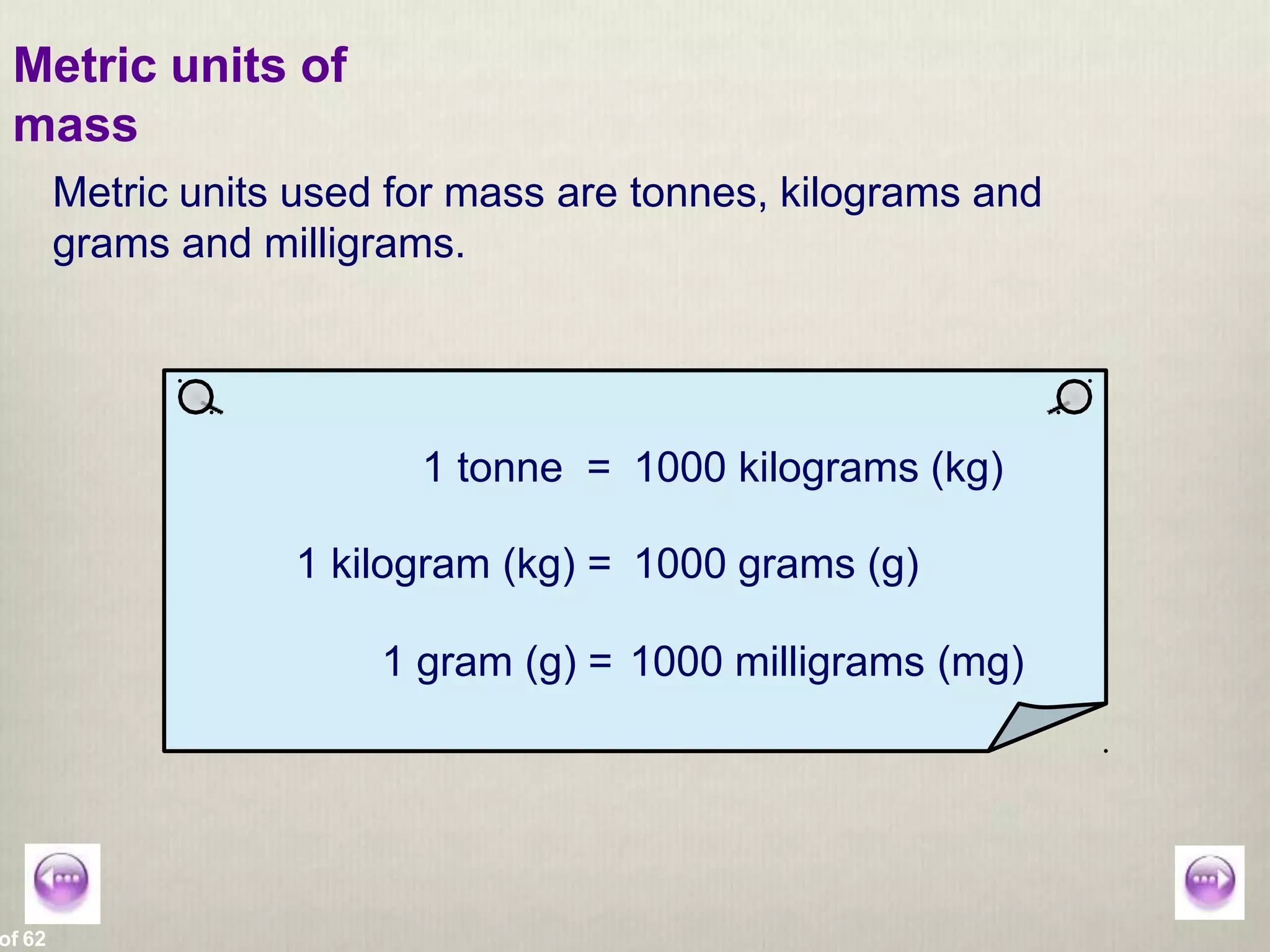 Metric units of mass

Metric units used for mass are tonnes, kilograms and grams and milligrams.

1 tonne = 1000 kilograms (kg)

1 kilogram (kg) = 1000 grams (g)

1 gram (g) = 1000 milligrams (mg)

of 62